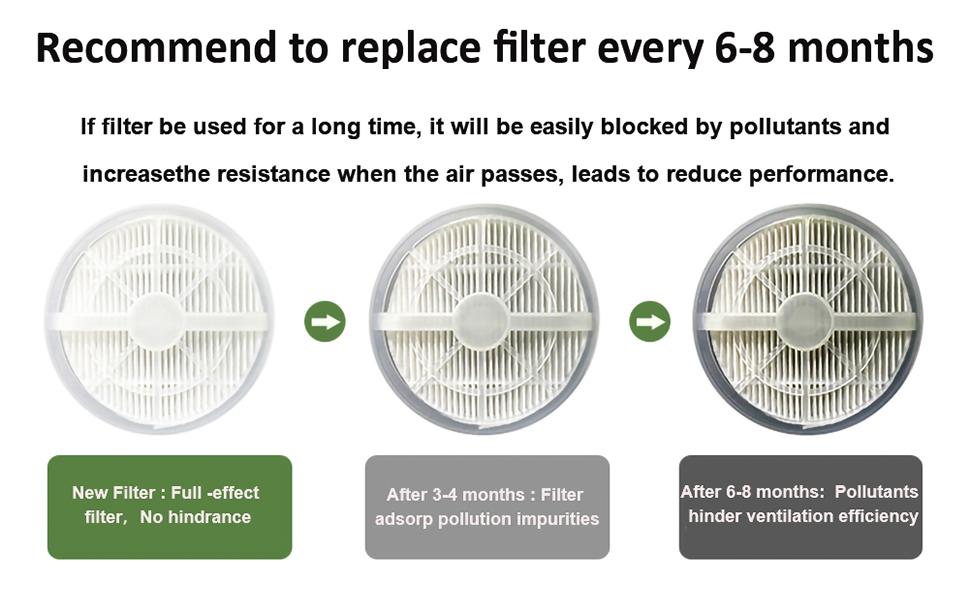 Recommend to replace filter every 6-8 months

If filter be used for a long time, it will be easily blocked by pollutants and increasethe resistance when the air passes, leads to reduce performance.

New Filter : Full -effect filter, No hindrance

After 3-4 months : Filter adsorp pollution impurities

After 6-8 months: Pollutants hinder ventilation efficiency